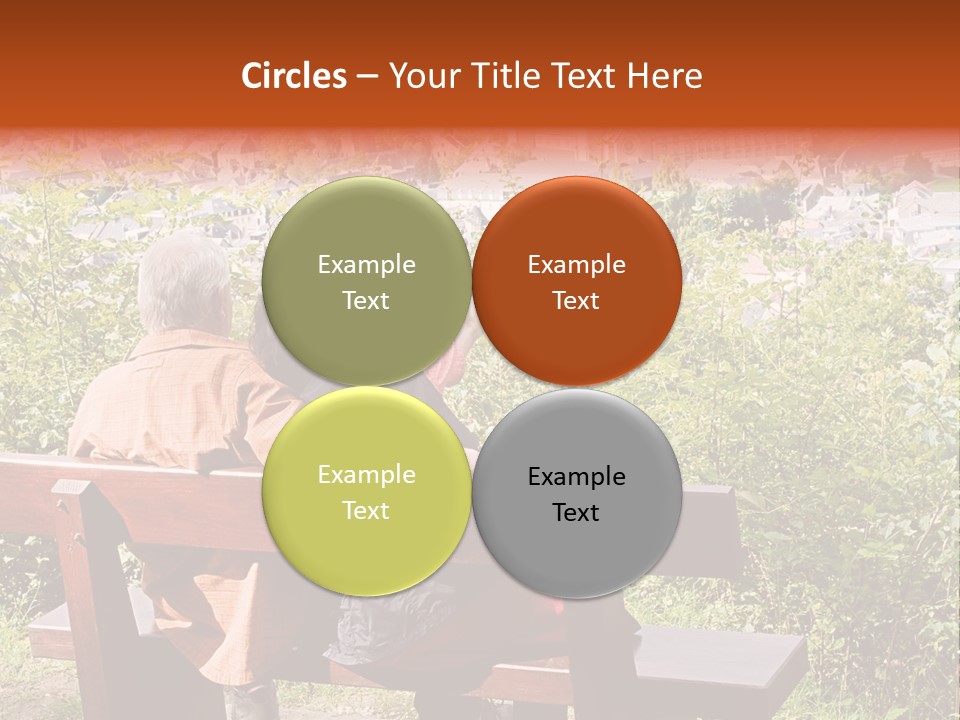 Circles – Your Title Text Here

Example Text

Example Text

Example Text

Example Text